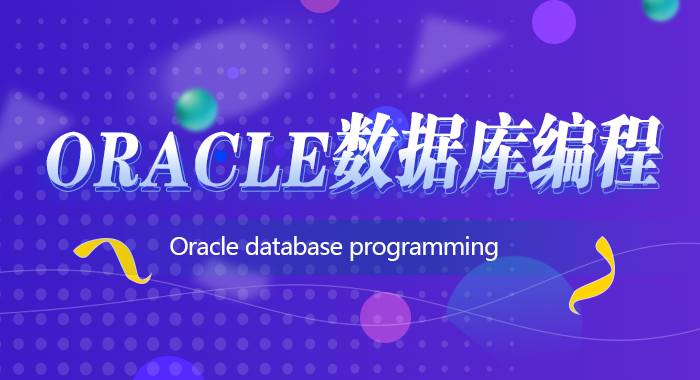 ORACLE数据库编程

Oracle database programming